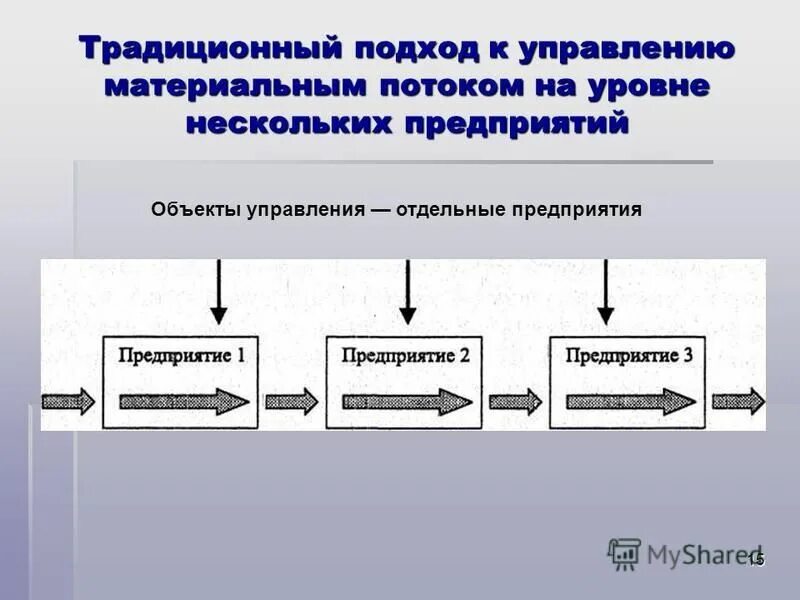 Традиционный подход к управлению материальным потоком на уровне нескольких предприятий

Объекты управления — отдельные предприятия

Предприятие 1

Предприятие 2

Предприятие 3

MyShared

15